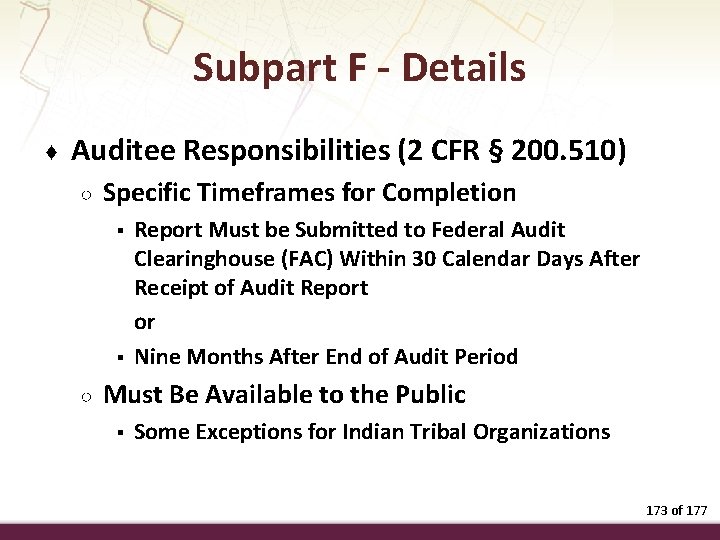 Subpart F - Details

♦ Auditee Responsibilities (2 CFR § 200.510)

○ Specific Timeframes for Completion

▪ Report Must be Submitted to Federal Audit Clearinghouse (FAC) Within 30 Calendar Days After Receipt of Audit Report

or

▪ Nine Months After End of Audit Period

○ Must Be Available to the Public

▪ Some Exceptions for Indian Tribal Organizations

173 of 177